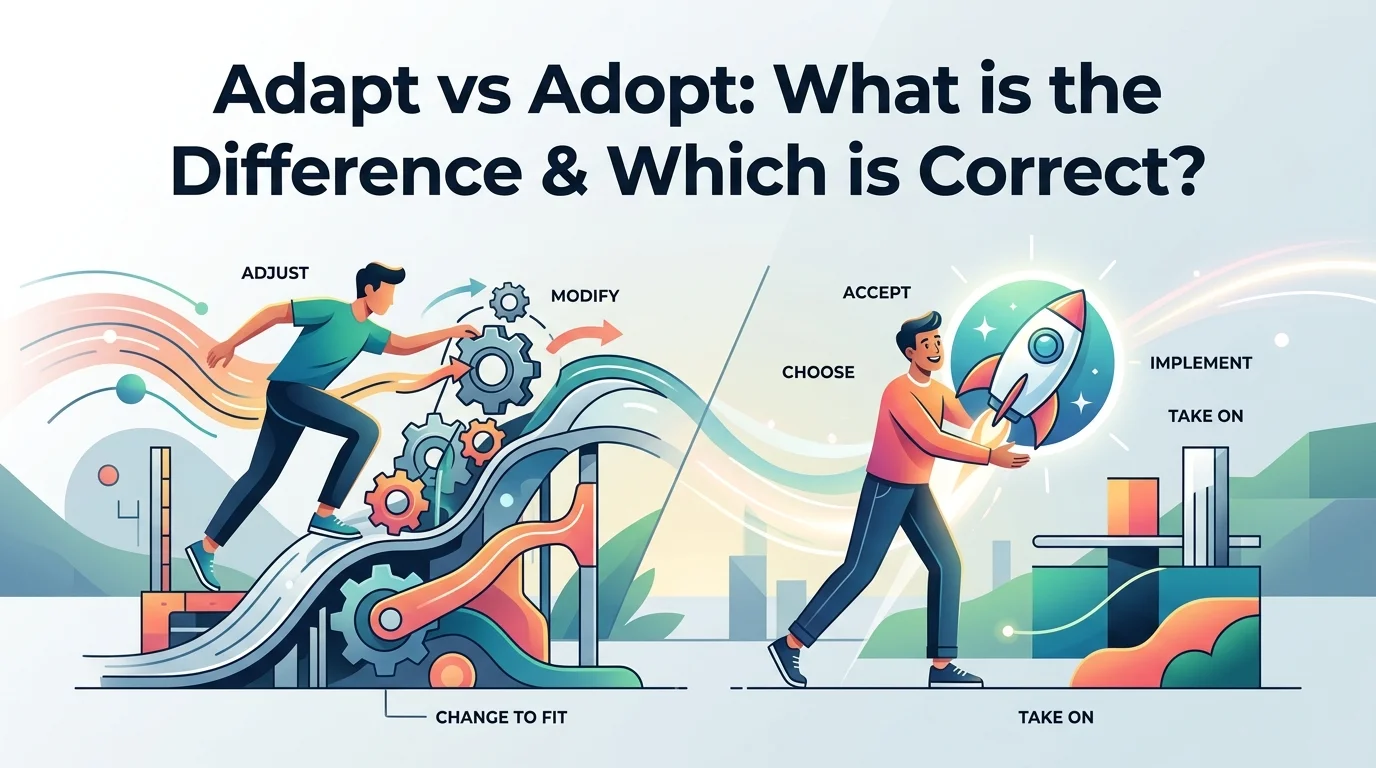 Adapt vs Adopt: What is the Difference & Which is Correct?

ADJUST

MODIFY

CHANGE TO FIT

ACCEPT

CHOOSE

IMPLEMENT

TAKE ON

TAKE ON